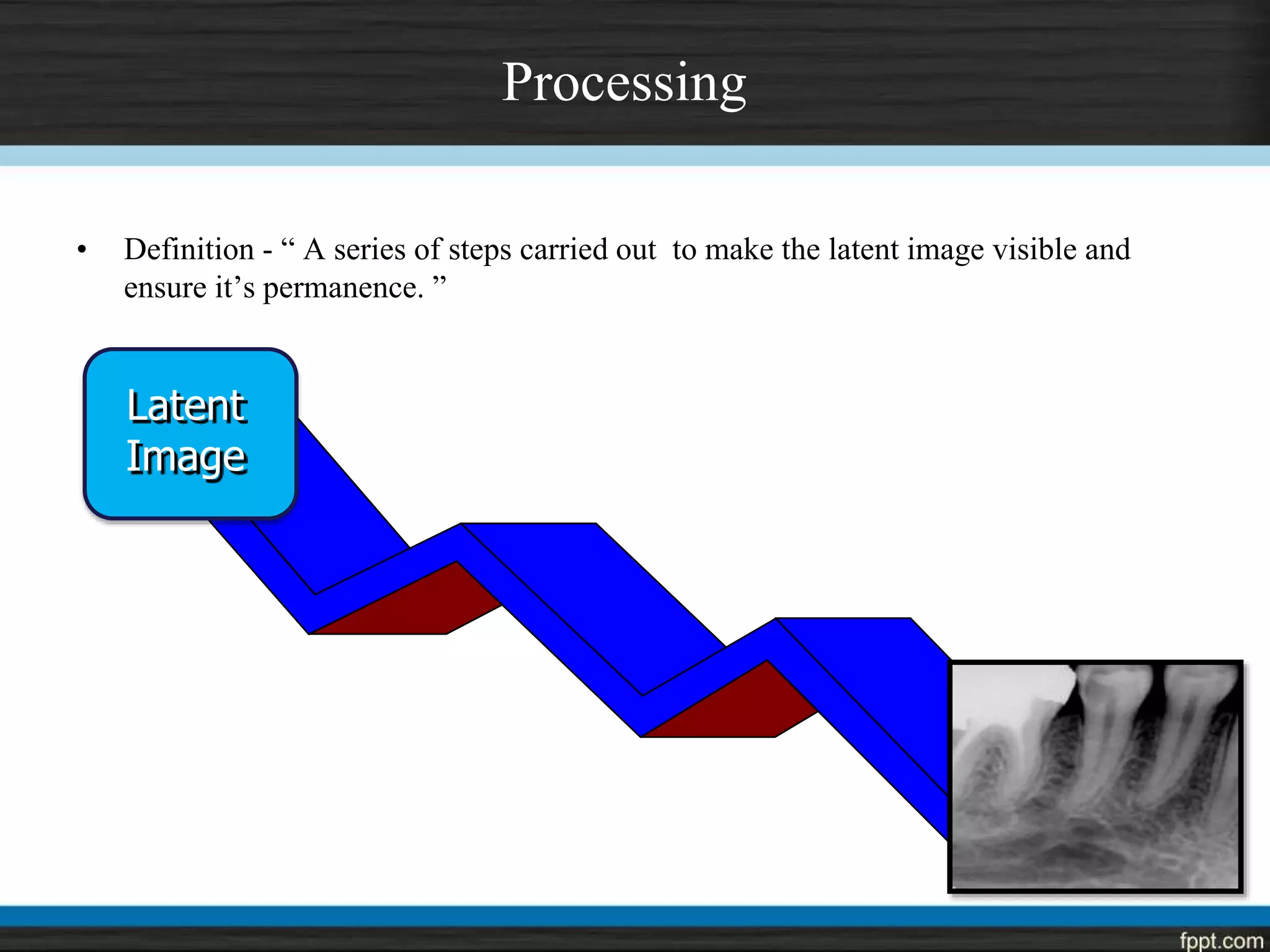 Processing

• Definition - “ A series of steps carried out to make the latent image visible and ensure it’s permanence. ”

Latent Image

fppt.com